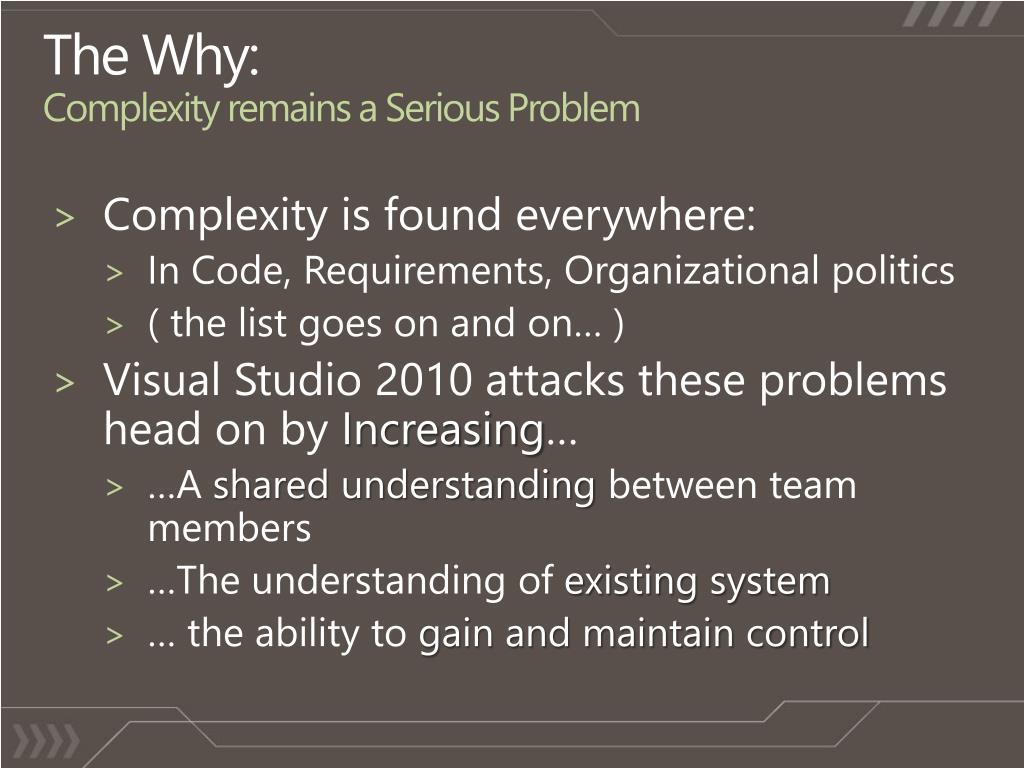 The Why:
Complexity remains a Serious Problem

> Complexity is found everywhere:
> In Code, Requirements, Organizational politics
> ( the list goes on and on… )
> Visual Studio 2010 attacks these problems head on by Increasing…
> …A shared understanding between team members
> …The understanding of existing system
> … the ability to gain and maintain control